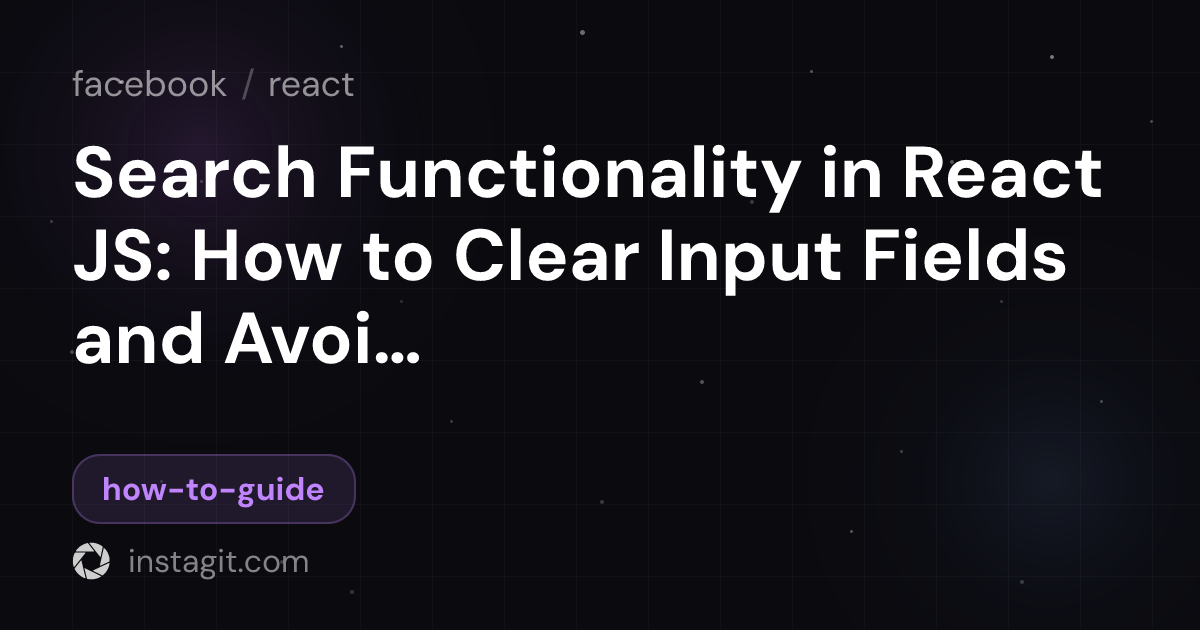 facebook / react

Search Functionality in React JS: How to Clear Input Fields and Avoi...

how-to-guide

instagit.com